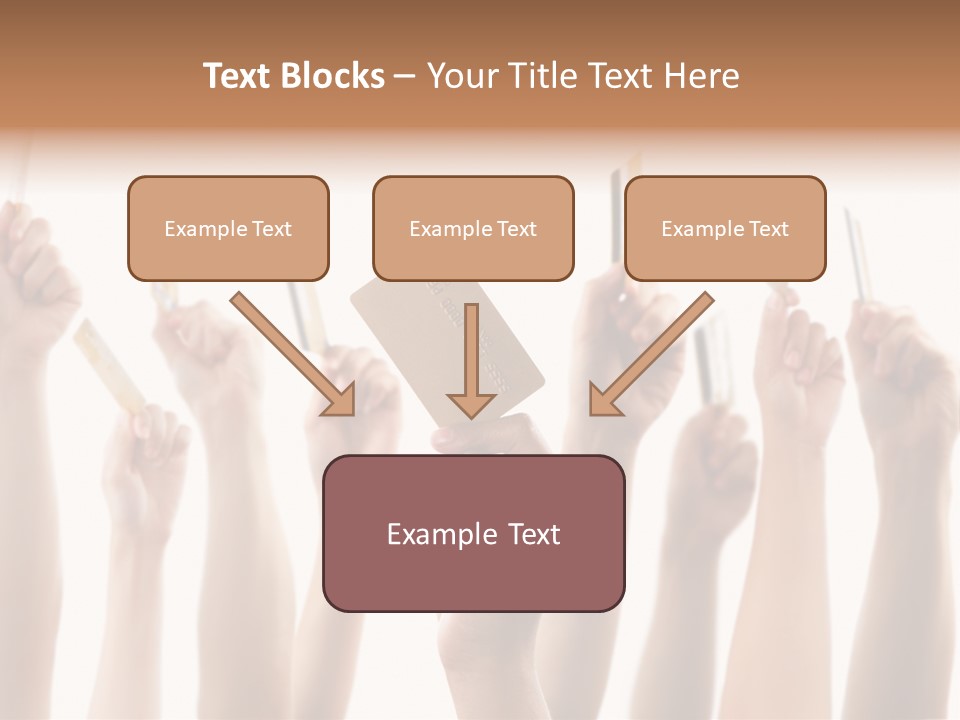 Text Blocks – Your Title Text Here

Example Text

Example Text

Example Text

Example Text